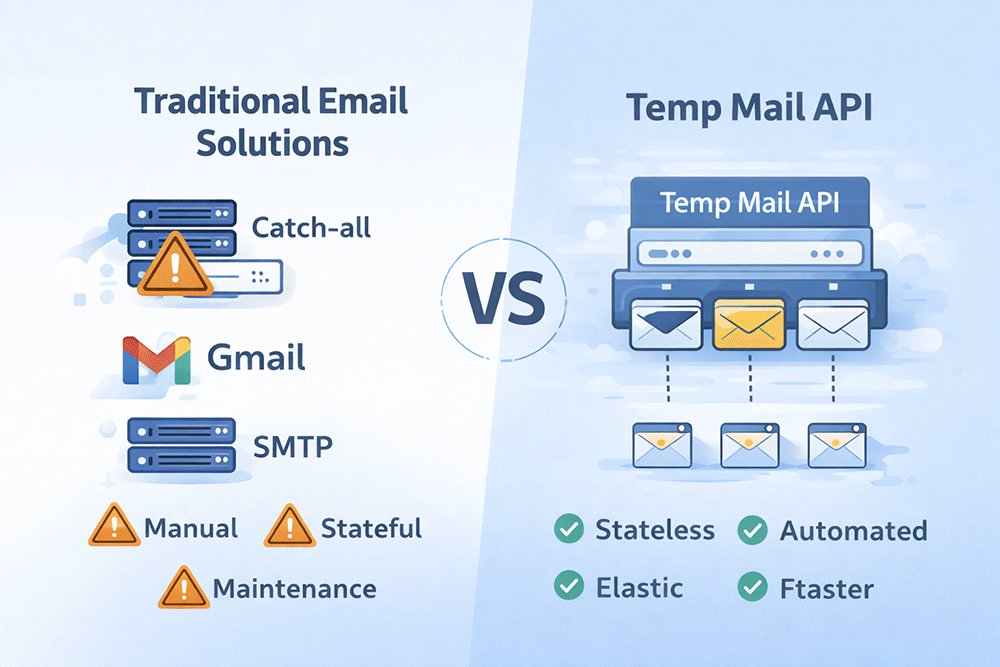 Traditional Email Solutions

Catch-all

Gmail

SMTP

Manual Stateful

Maintenance

VS

Temp Mail API

Temp Mail API

Stateless Automated

Elastic Ftaster